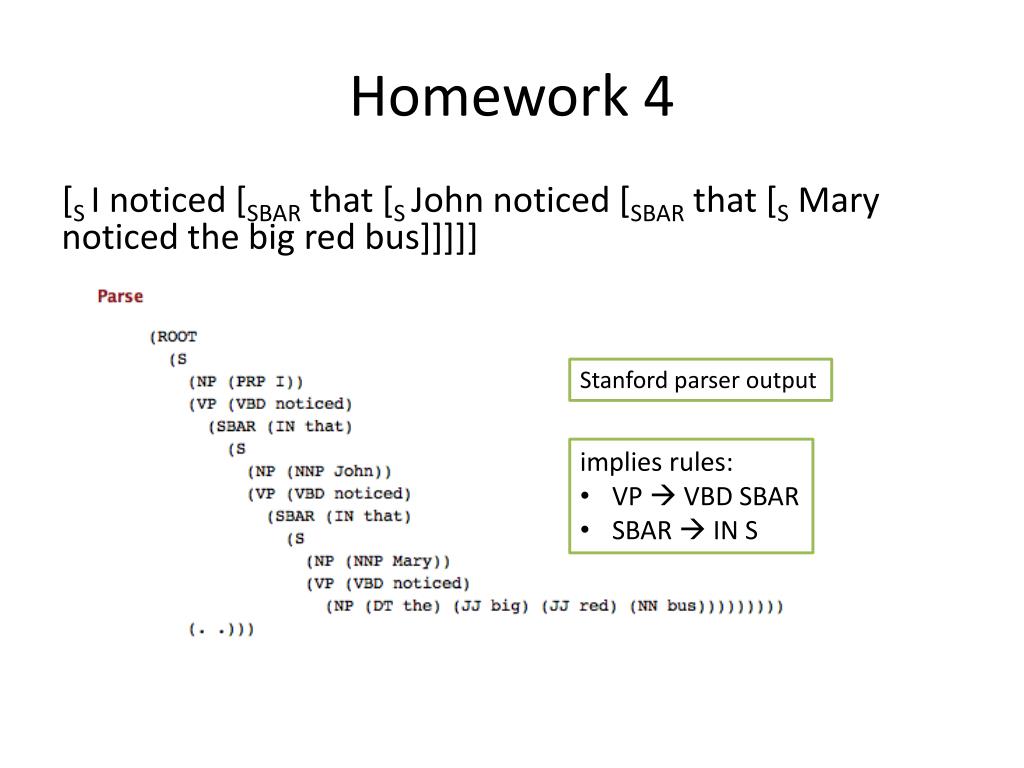 Homework 4

[$_S$ I noticed [$_{SBAR}$ that [$_S$ John noticed [$_{SBAR}$ that [$_S$ Mary noticed the big red bus]]]]]

Parse

(ROOT
  (S
    (NP (PRP I))
    (VP (VBD noticed)
      (SBAR (IN that)
        (S
          (NP (NNP John))
          (VP (VBD noticed)
            (SBAR (IN that)
              (S
                (NP (NNP Mary))
                (VP (VBD noticed)
                  (NP (DT the) (JJ big) (JJ red) (NN bus)))))))))
    (. .)))

Stanford parser output

implies rules:
• VP → VBD SBAR
• SBAR → IN S